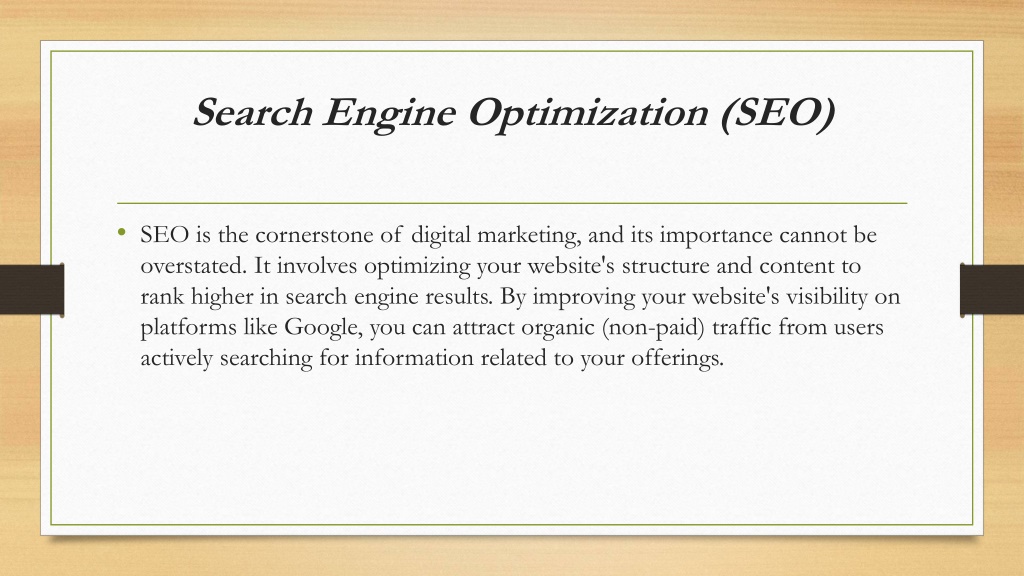 Search Engine Optimization (SEO)

• SEO is the cornerstone of digital marketing, and its importance cannot be overstated. It involves optimizing your website's structure and content to rank higher in search engine results. By improving your website's visibility on platforms like Google, you can attract organic (non-paid) traffic from users actively searching for information related to your offerings.